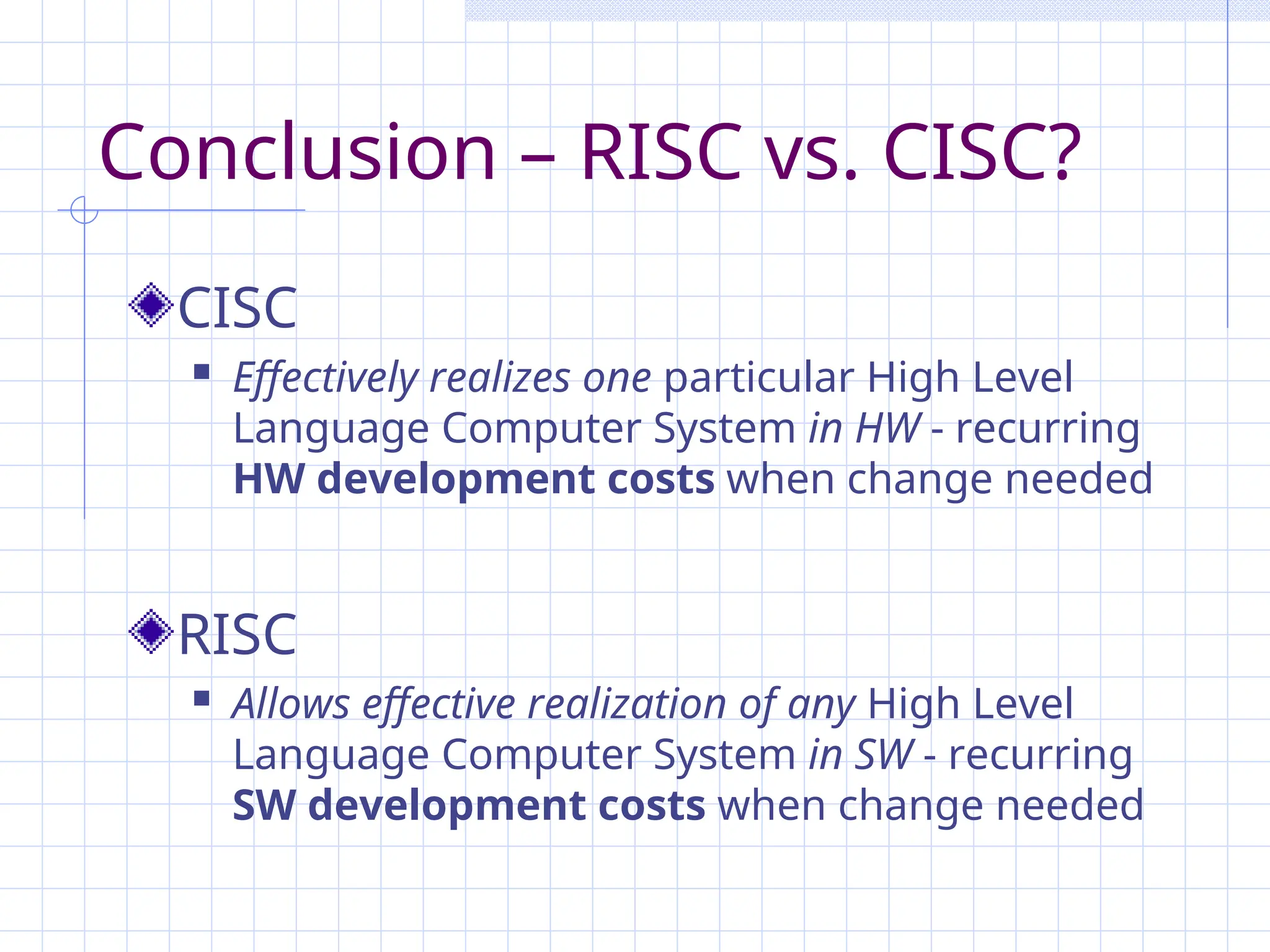 Conclusion – RISC vs. CISC?

CISC

Effectively realizes one particular High Level Language Computer System in HW - recurring HW development costs when change needed

RISC

Allows effective realization of any High Level Language Computer System in SW - recurring SW development costs when change needed